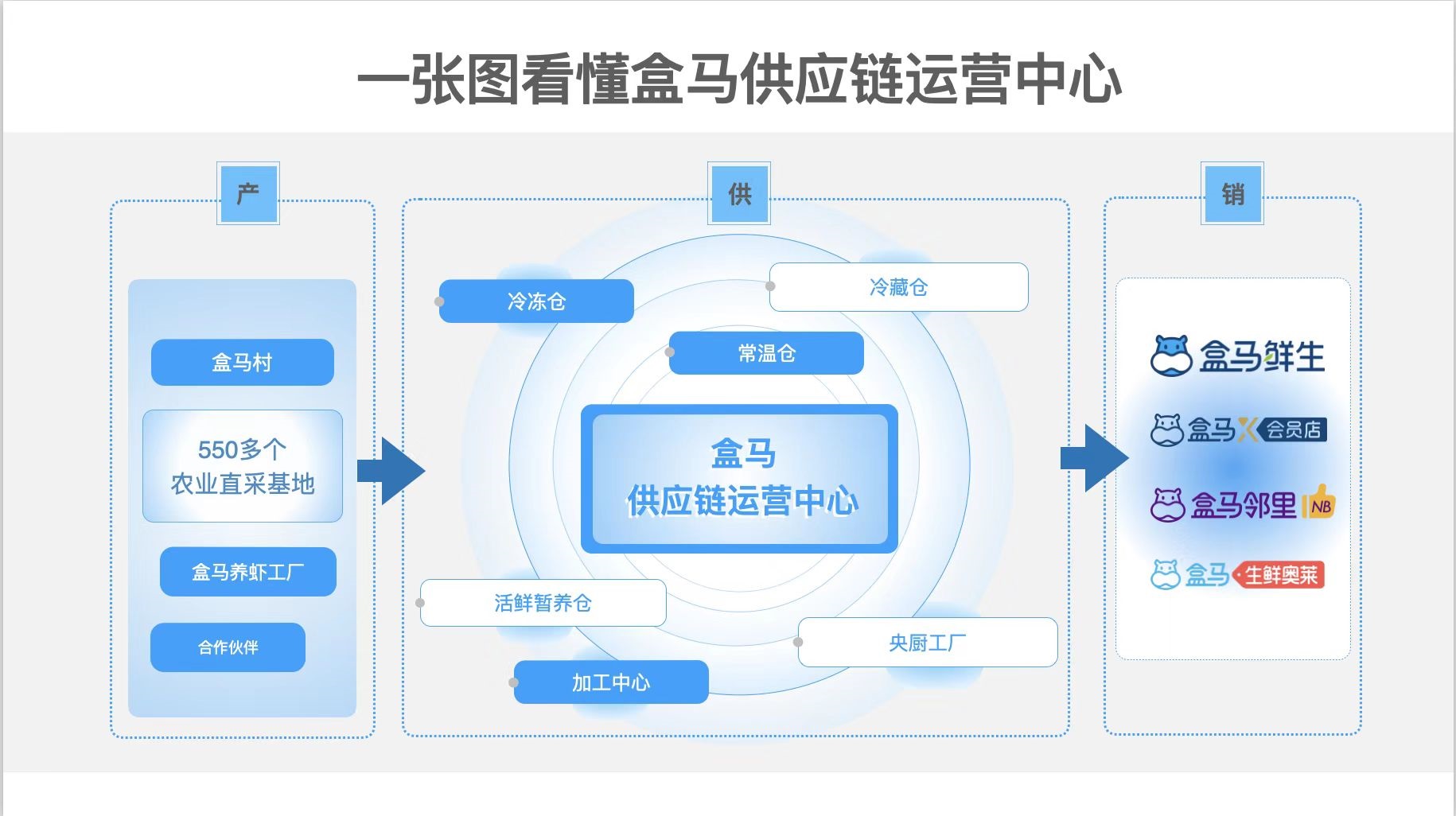 一张图看懂盒马供应链运营中心

产

盒马村

550多个
农业直采基地

盒马养虾工厂

合作伙伴

供

冷冻仓

冷藏仓

常温仓

盒马
供应链运营中心

活鲜暂养仓

央厨工厂

加工中心

销

盒马鲜生

盒马X会员店

盒马邻里 NB

盒马·生鲜奥莱